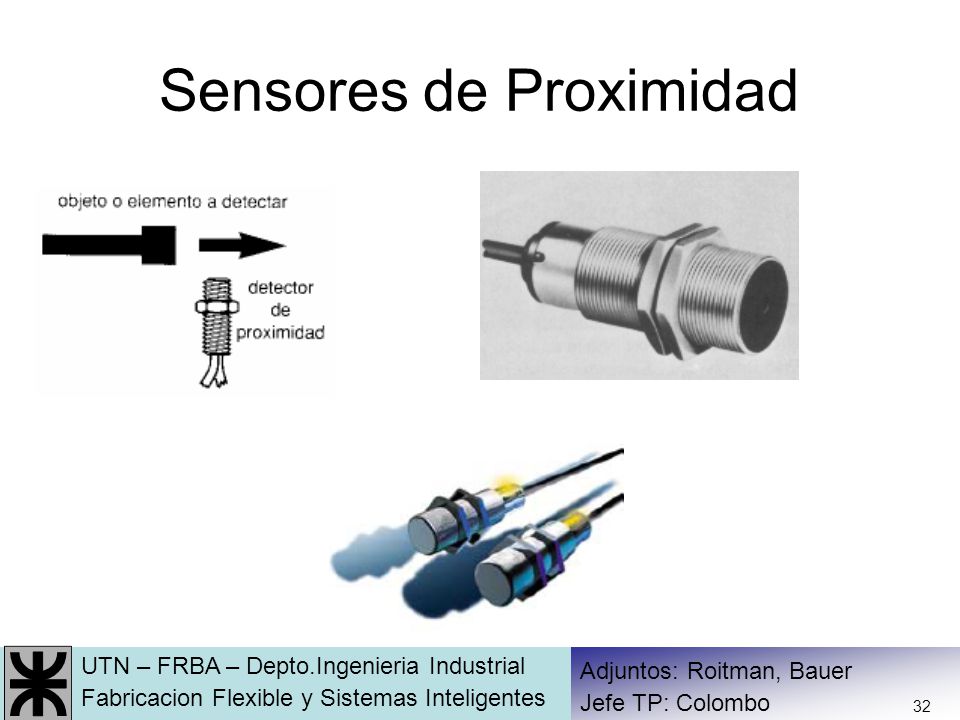 Sensores de Proximidad

objeto o elemento a detectar

detector de proximidad

UTN – FRBA – Depto.Ingenieria Industrial
Fabricacion Flexible y Sistemas Inteligentes

Adjuntos: Roitman, Bauer
Jefe TP: Colombo

32